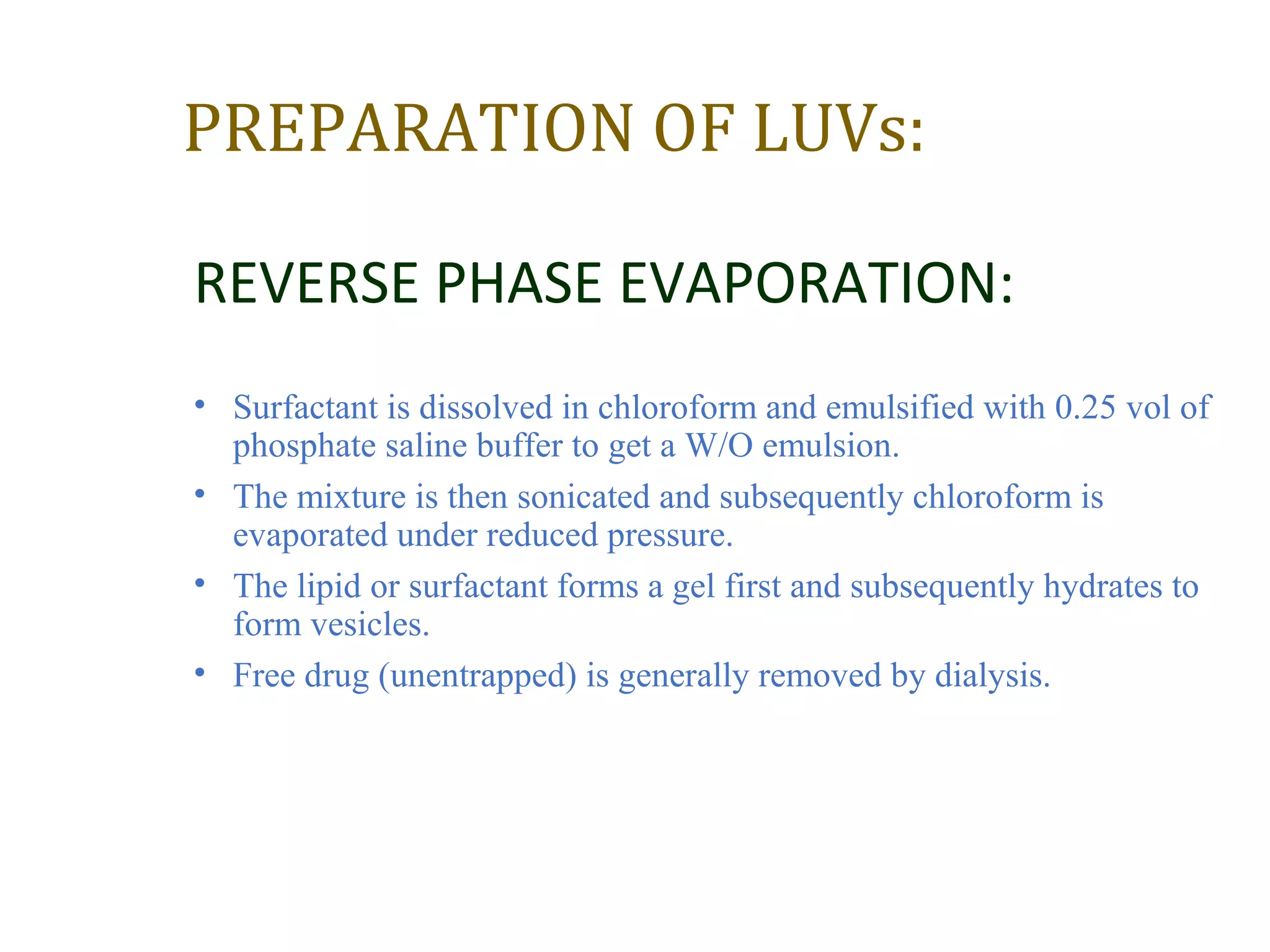 PREPARATION OF LUVs:

REVERSE PHASE EVAPORATION:

• Surfactant is dissolved in chloroform and emulsified with 0.25 vol of phosphate saline buffer to get a W/O emulsion.
• The mixture is then sonicated and subsequently chloroform is evaporated under reduced pressure.
• The lipid or surfactant forms a gel first and subsequently hydrates to form vesicles.
• Free drug (unentrapped) is generally removed by dialysis.